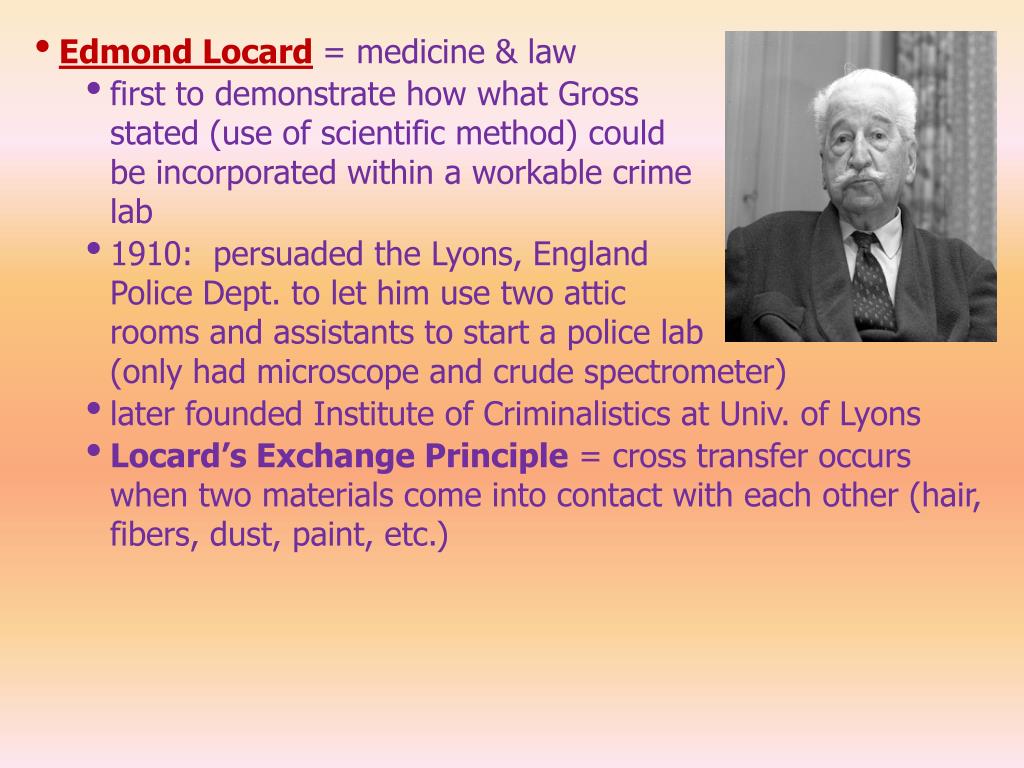 • Edmond Locard = medicine & law
• first to demonstrate how what Gross stated (use of scientific method) could be incorporated within a workable crime lab
• 1910: persuaded the Lyons, England Police Dept. to let him use two attic rooms and assistants to start a police lab (only had microscope and crude spectrometer)
• later founded Institute of Criminalistics at Univ. of Lyons
• Locard's Exchange Principle = cross transfer occurs when two materials come into contact with each other (hair, fibers, dust, paint, etc.)